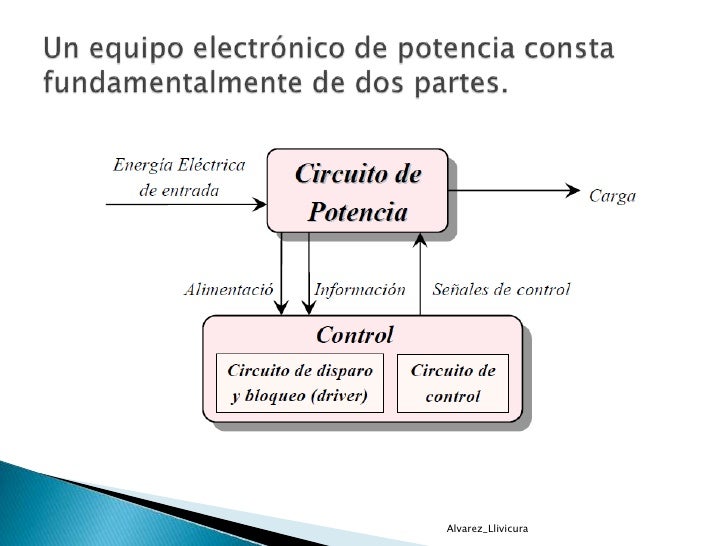 Un equipo electrónico de potencia consta fundamentalmente de dos partes.

Energía Eléctrica de entrada

Circuito de Potencia

Carga

Alimentació

Información

Señales de control

Control

Circuito de disparo y bloqueo (driver)

Circuito de control

Alvarez_Llivicura